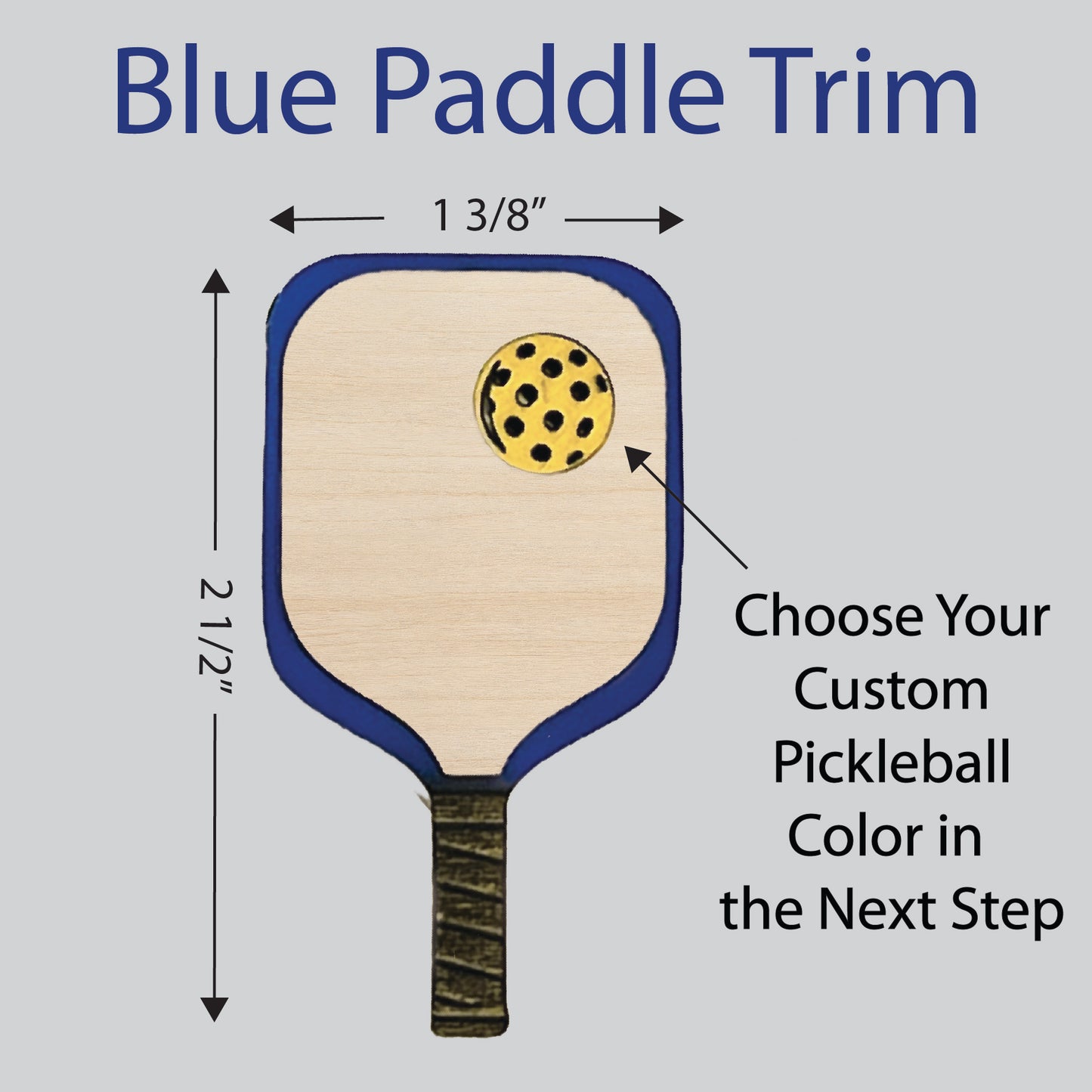 Blue Paddle Trim

1 3/8”

2 1/2”

Choose Your Custom Pickleball Color in the Next Step